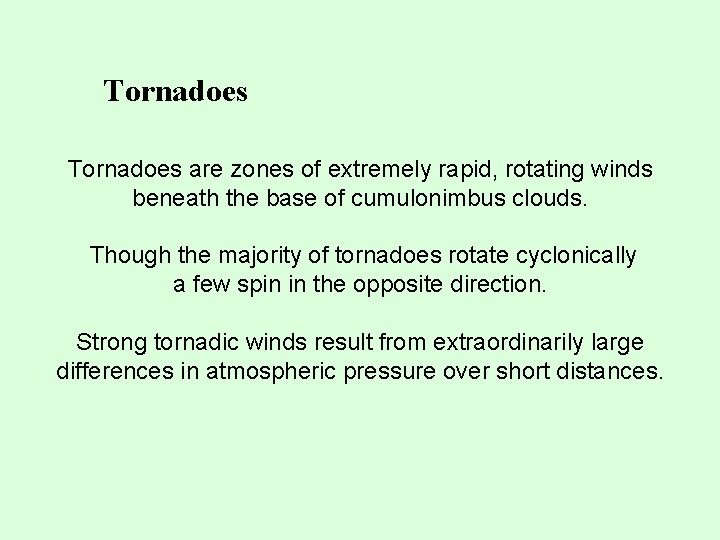 Tornadoes

Tornadoes are zones of extremely rapid, rotating winds beneath the base of cumulonimbus clouds.

Though the majority of tornadoes rotate cyclonically a few spin in the opposite direction.

Strong tornadic winds result from extraordinarily large differences in atmospheric pressure over short distances.